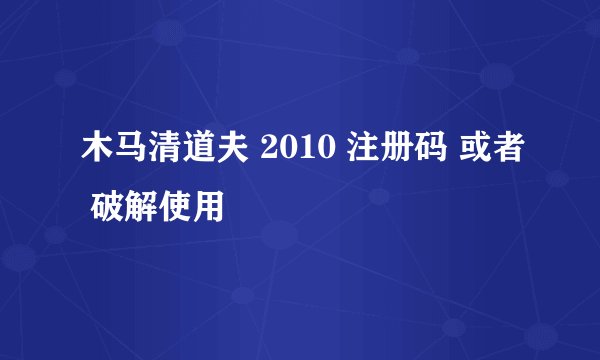 木马清道夫 2010 注册码 或者 破解使用